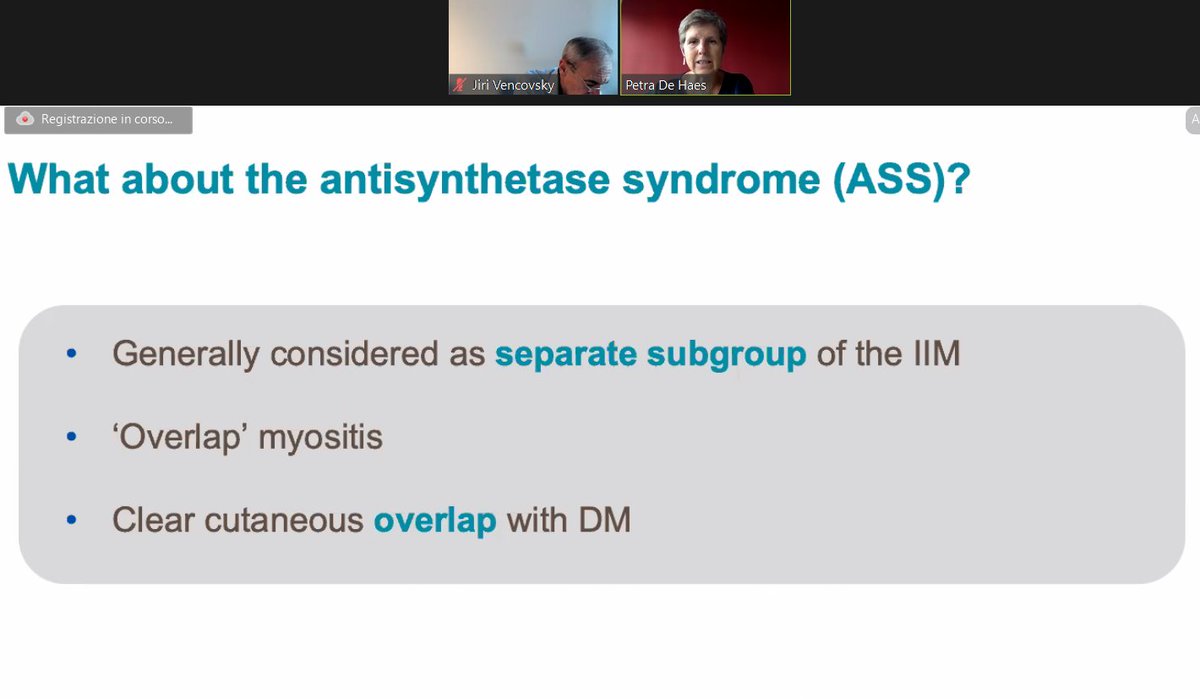 Jiri Vencovsky
Petra De Haes
Registrazione in corso...
A

What about the antisynthetase syndrome (ASS)?

• Generally considered as separate subgroup of the IIM

• 'Overlap' myositis

• Clear cutaneous overlap with DM